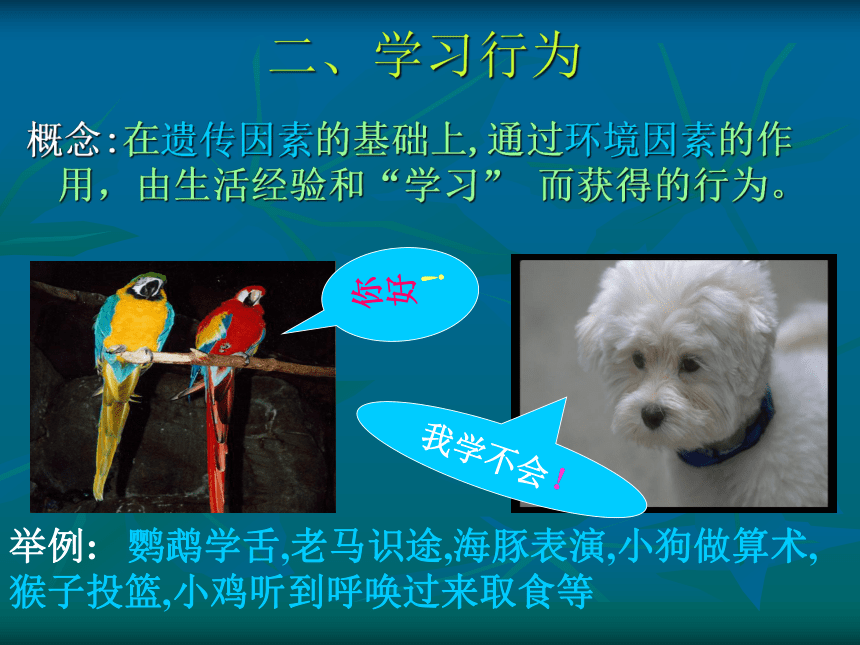 二、学习行为

概念:在遗传因素的基础上,通过环境因素的作用，由生活经验和“学习” 而获得的行为。

你好!

我学不会!

举例： 鹦鹉学舌,老马识途,海豚表演,小狗做算术,猴子投篮,小鸡听到呼唤过来取食等